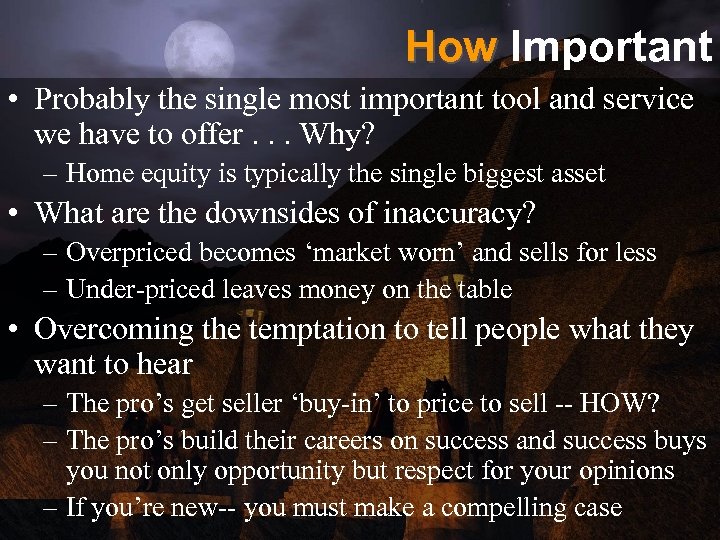 How Important

• Probably the single most important tool and service we have to offer . . . Why?
– Home equity is typically the single biggest asset
• What are the downsides of inaccuracy?
– Overpriced becomes ‘market worn’ and sells for less
– Under-priced leaves money on the table
• Overcoming the temptation to tell people what they want to hear
– The pro’s get seller ‘buy-in’ to price to sell -- HOW?
– The pro’s build their careers on success and success buys you not only opportunity but respect for your opinions
– If you’re new-- you must make a compelling case